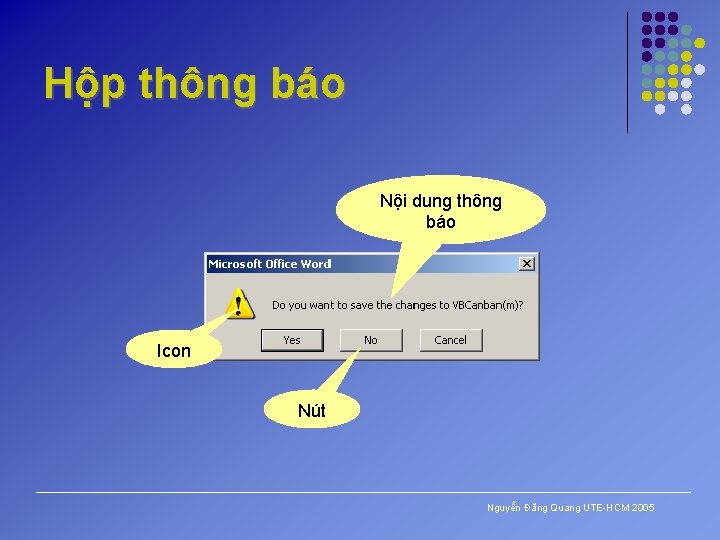 Hộp thông báo

Nội dung thông báo

Microsoft Office Word

Do you want to save the changes to VBCanban(m)?

Yes

No

Cancel

Icon

Nút

Nguyễn Đăng Quang UTE-HCM 2005